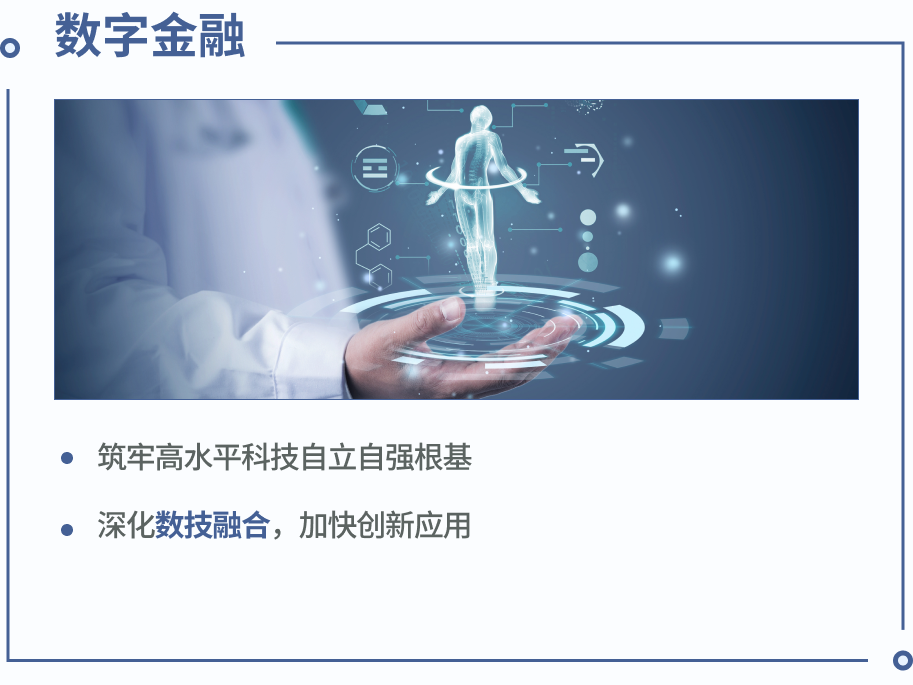 数字金融

- 筑牢高水平科技自立自强根基
- 深化数技融合，加快创新应用